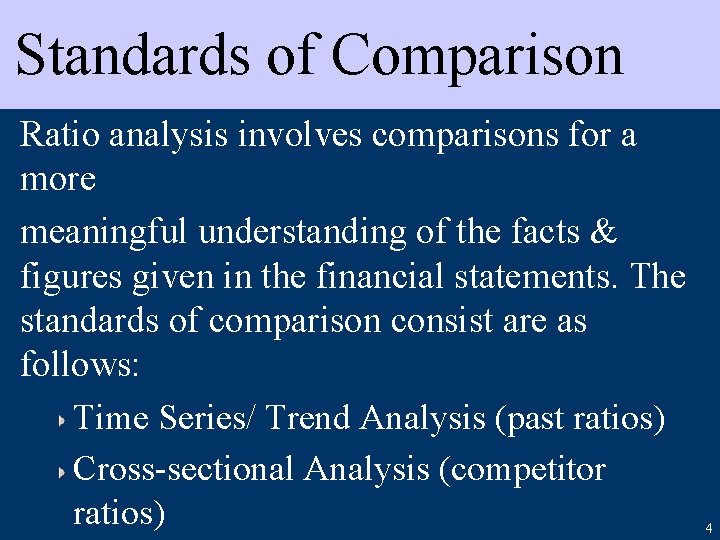 Standards of Comparison

Ratio analysis involves comparisons for a more

meaningful understanding of the facts & figures given in the financial statements. The standards of comparison consist are as follows:

Time Series/ Trend Analysis (past ratios)

Cross-sectional Analysis (competitor ratios)

4